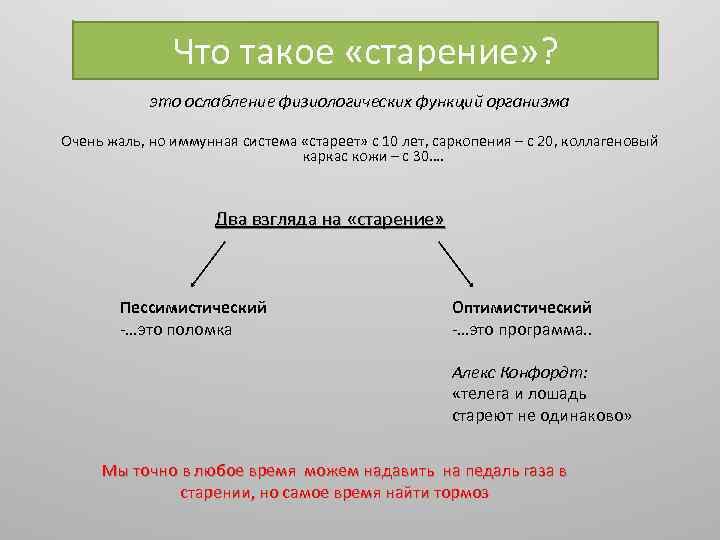 Что такое «старение»?

это ослабление физиологических функций организма

Очень жаль, но иммунная система «стареет» с 10 лет, саркопения – с 20, коллагеновый каркас кожи – с 30….

Два взгляда на «старение»

Пессимистический
-…это поломка

Оптимистический
-…это программа..

Алекс Конфордт:
«телега и лошадь стареют не одинаково»

Мы точно в любое время можем надавить на педаль газа в старении, но самое время найти тормоз